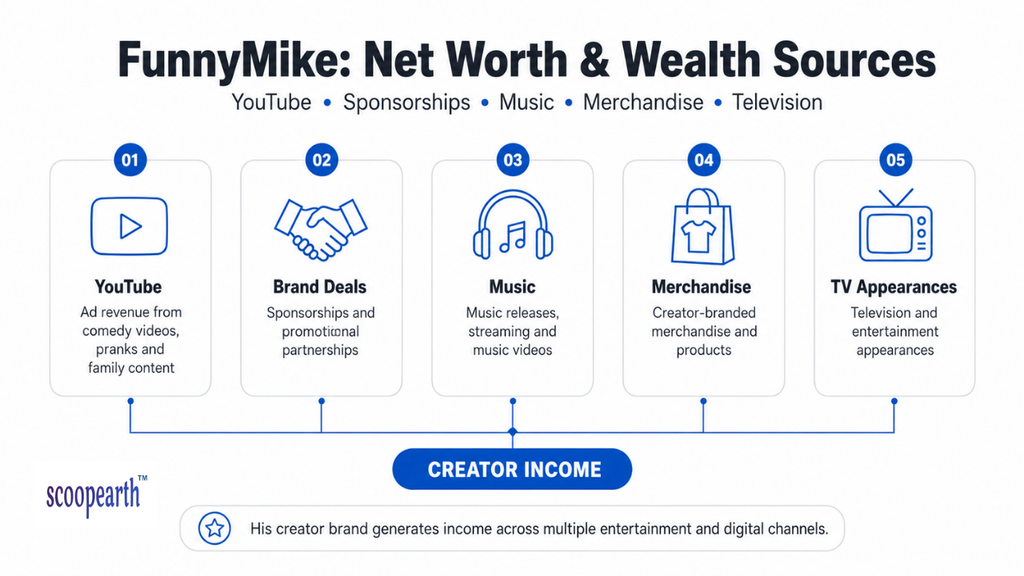 FunnyMike: Net Worth & Wealth Sources

YouTube • Sponsorships • Music • Merchandise • Television

01
YouTube
Ad revenue from comedy videos, pranks and family content

02
Brand Deals
Sponsorships and promotional partnerships

03
Music
Music releases, streaming and music videos

04
Merchandise
Creator-branded merchandise and products

05
TV Appearances
Television and entertainment appearances

CREATOR INCOME

scoopearth™

His creator brand generates income across multiple entertainment and digital channels.